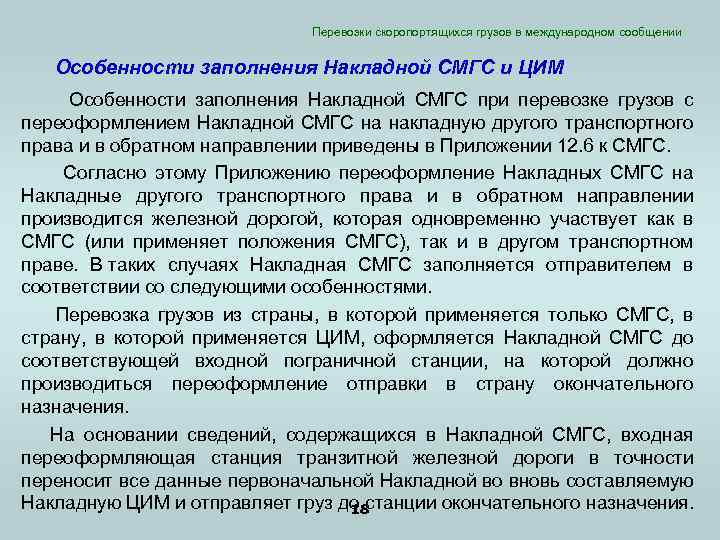 Перевозки скоропортящихся грузов в международном сообщении

Особенности заполнения Накладной СМГС и ЦИМ

Особенности заполнения Накладной СМГС при перевозке грузов с переоформлением Накладной СМГС на накладную другого транспортного права и в обратном направлении приведены в Приложении 12.6 к СМГС.

Согласно этому Приложению переоформление Накладных СМГС на Накладные другого транспортного права и в обратном направлении производится железной дорогой, которая одновременно участвует как в СМГС (или применяет положения СМГС), так и в другом транспортном праве. В таких случаях Накладная СМГС заполняется отправителем в соответствии со следующими особенностями.

Перевозка грузов из страны, в которой применяется только СМГС, в страну, в которой применяется ЦИМ, оформляется Накладной СМГС до соответствующей входной пограничной станции, на которой должно производиться переоформление отправки в страну окончательного назначения.

На основании сведений, содержащихся в Накладной СМГС, входная переоформляющая станция транзитной железной дороги в точности переносит все данные первоначальной Накладной во вновь составляемую Накладную ЦИМ и отправляет груз до станции окончательного назначения.

18